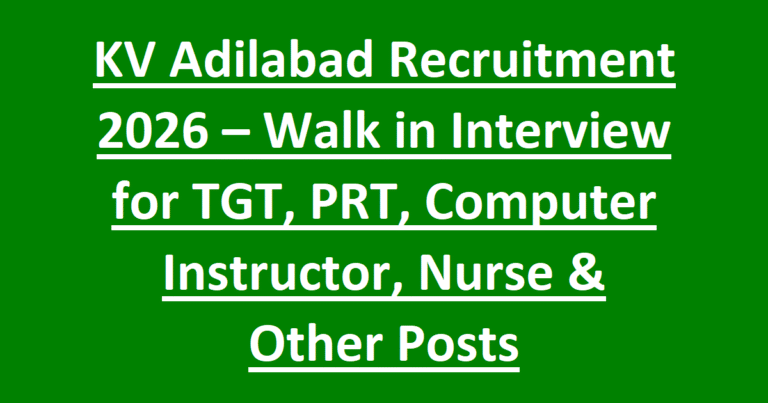 KV Adilabad Recruitment 2026 – Walk in Interview for TGT, PRT, Computer Instructor, Nurse & Other Posts